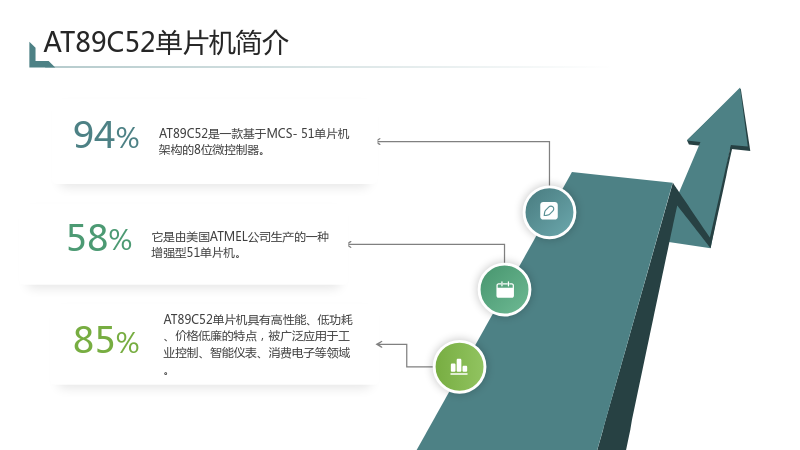 AT89C52单片机简介

94%

AT89C52是一款基于MCS- 51单片机架构的8位微控制器。

58%

它是由美国ATMEL公司生产的一种增强型51单片机。

85%

AT89C52单片机具有高性能、低功耗、价格低廉的特点，被广泛应用于工业控制、智能仪表、消费电子等领域。